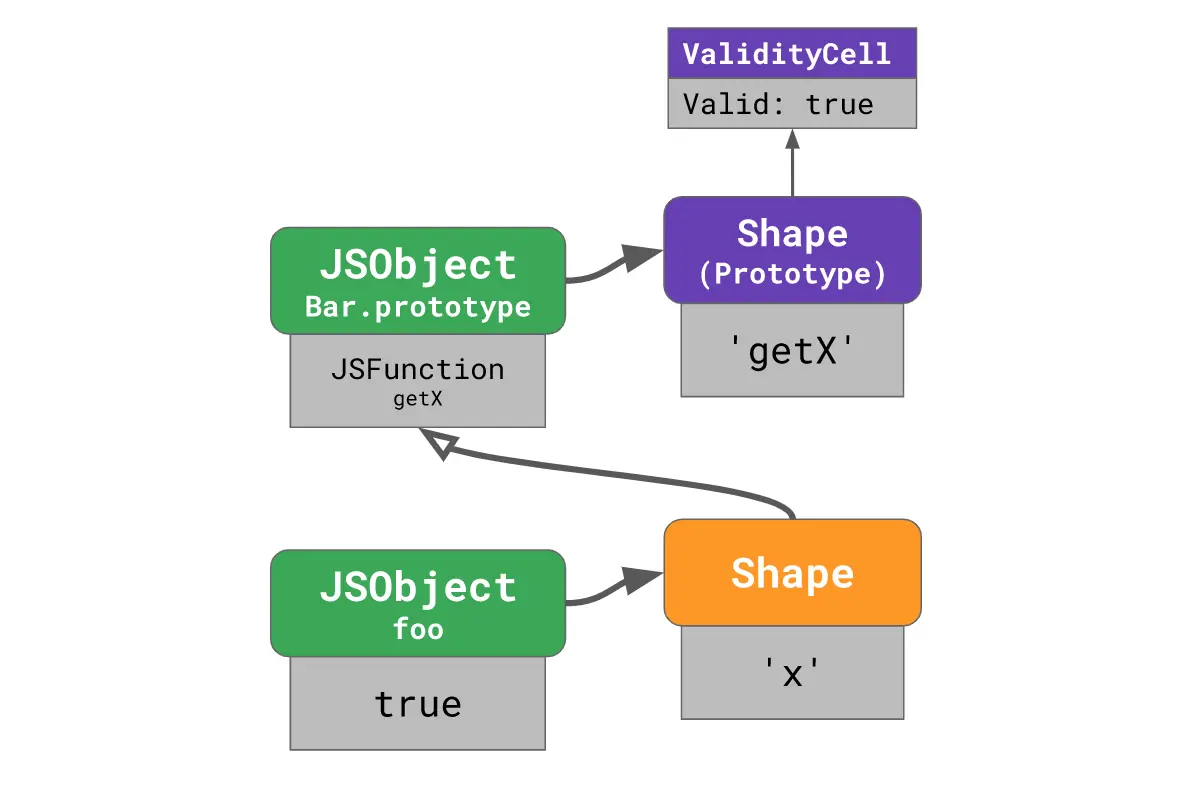 ValidityCell
Valid: true

JSObject
Bar.prototype
JSFunction
getX

Shape
(Prototype)
'getX'

JSObject
foo
true

Shape
'x'